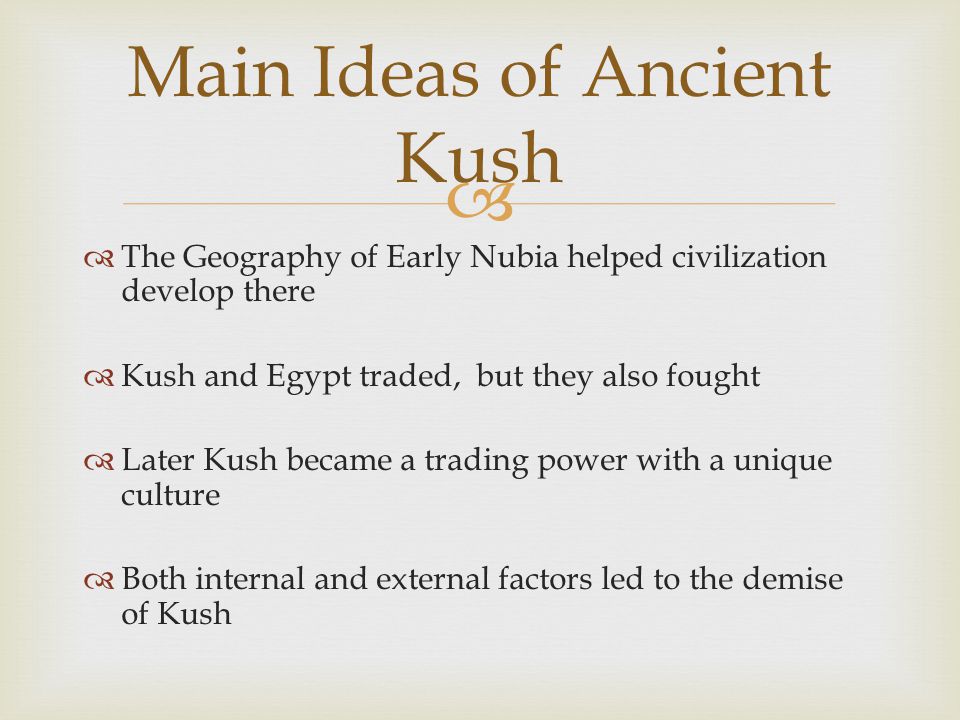 Main Ideas of Ancient Kush

The Geography of Early Nubia helped civilization develop there

Kush and Egypt traded, but they also fought

Later Kush became a trading power with a unique culture

Both internal and external factors led to the demise of Kush